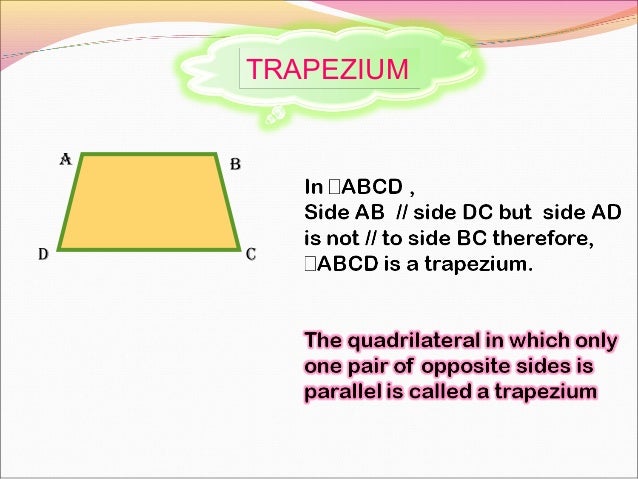 TRAPEZIUM

A B D C

In □ABCD ,
Side AB // side DC but side AD is not // to side BC therefore, □ABCD is a trapezium.

The quadrilateral in which only one pair of opposite sides is parallel is called a trapezium